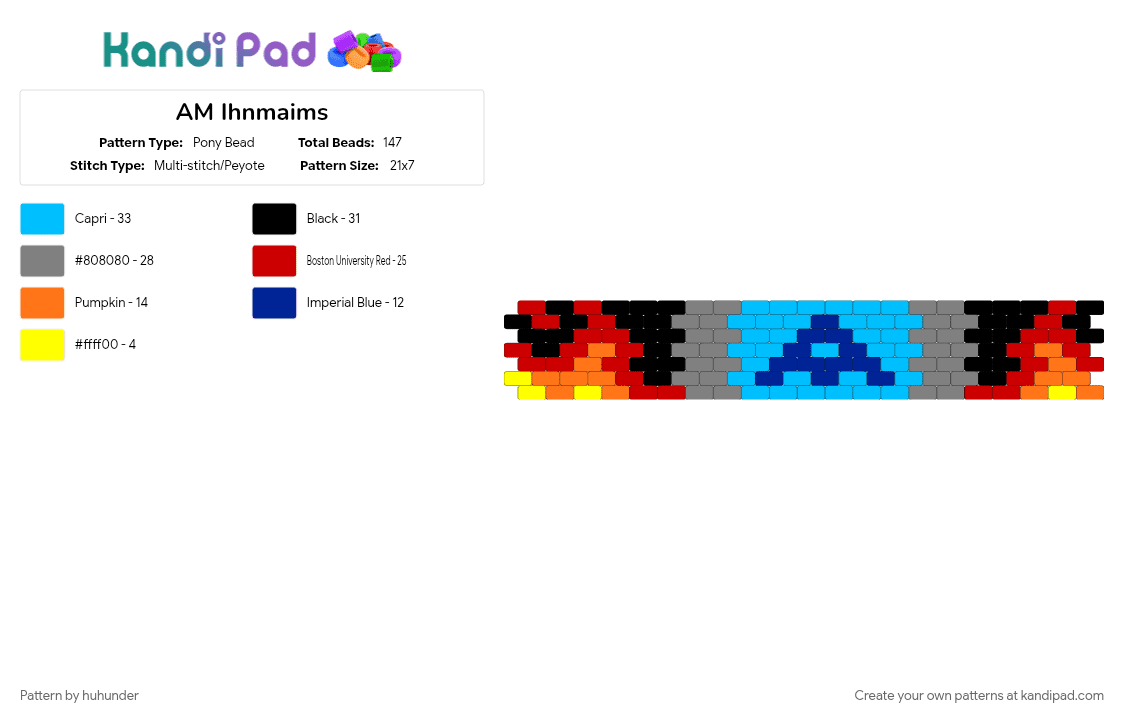 Kandi Pad

AM Ihnmaims

Pattern Type: Pony Bead Total Beads: 147
Stitch Type: Multi-stitch/Peyote Pattern Size: 21x7

Capri - 33
#808080 - 28
Pumpkin - 14
#ffff00 - 4
Black - 31
Boston University Red - 25
Imperial Blue - 12

Pattern by huhunder

Create your own patterns at kandipad.com